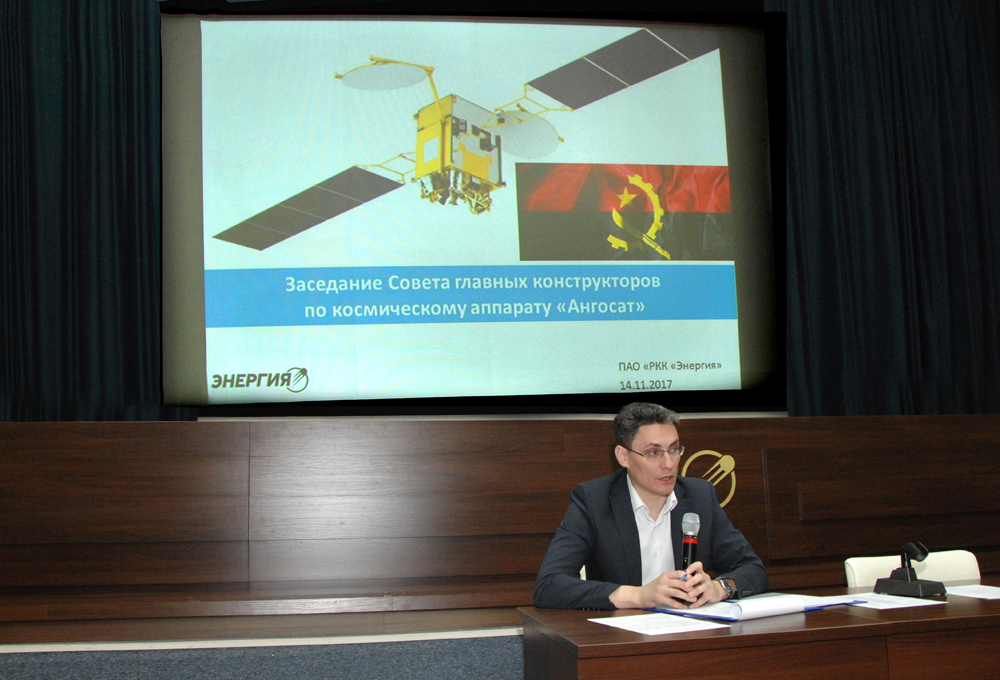 Заседание Совета главных конструкторов по космическому аппарату «Ангосат»

ЭНЕРГИЯ

ПАО «РКК «Энергия»
14.11.2017